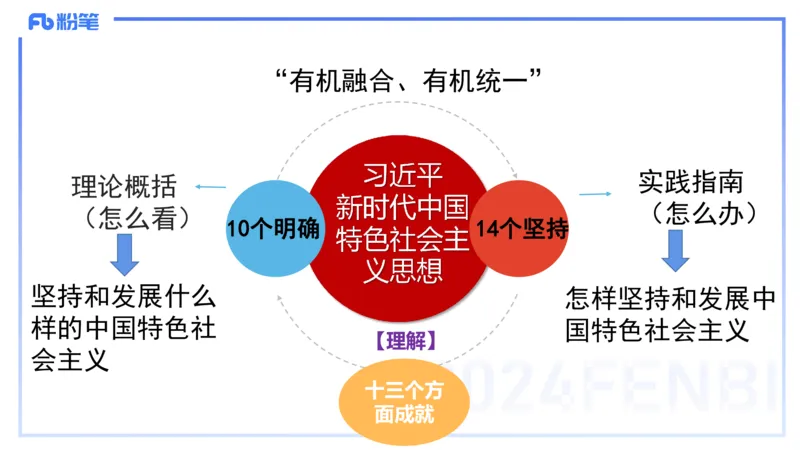 Fb 粉笔

“有机融合、有机统一”

理论概括
（怎么看）

坚持和发展什么样的中国特色社会主义

10个明确

习近平新时代中国特色社会主义思想

14个坚持

实践指南
（怎么办）

怎样坚持和发展中国特色社会主义

【理解】

十三个方面成就

2024FENBI